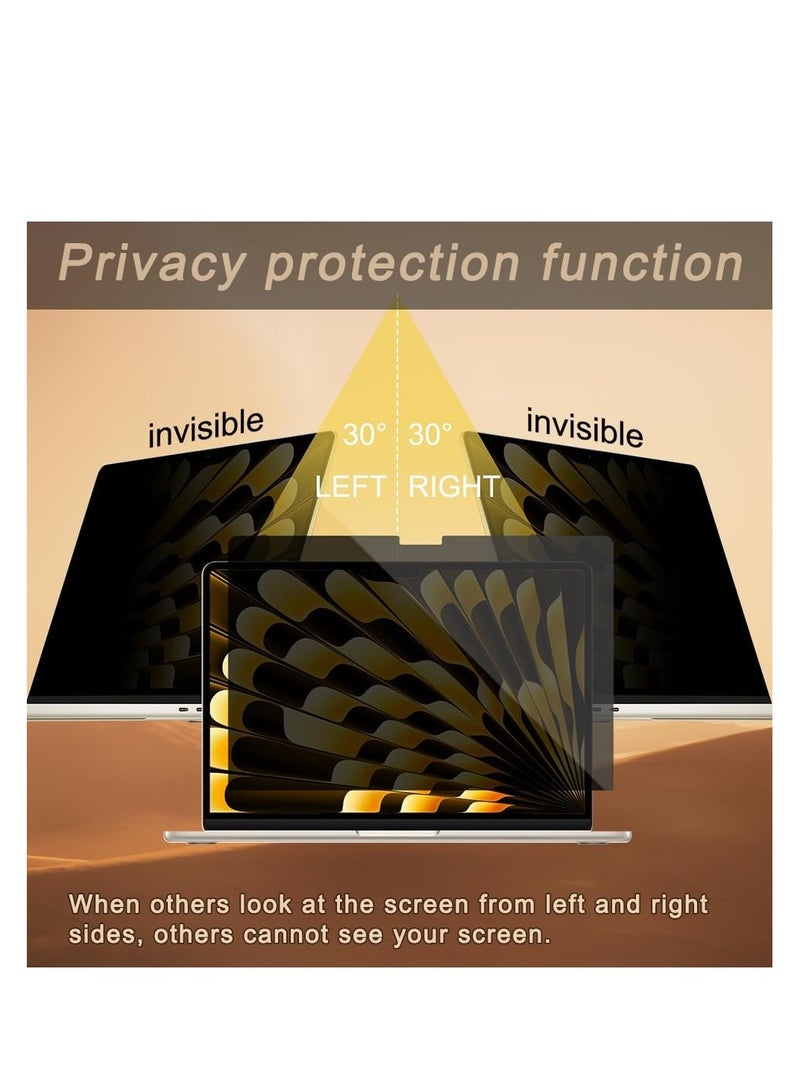 Privacy protection function

invisible

30° 30°
LEFT RIGHT

invisible

When others look at the screen from left and right sides, others cannot see your screen.